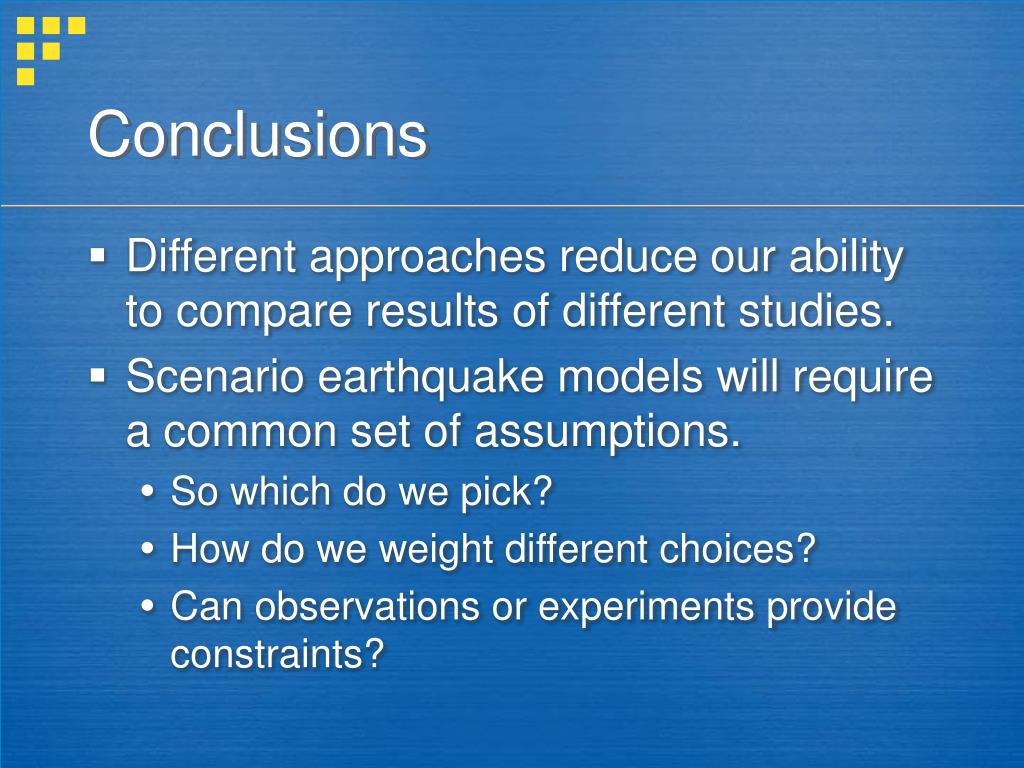 Conclusions

▪ Different approaches reduce our ability to compare results of different studies.
▪ Scenario earthquake models will require a common set of assumptions.
• So which do we pick?
• How do we weight different choices?
• Can observations or experiments provide constraints?